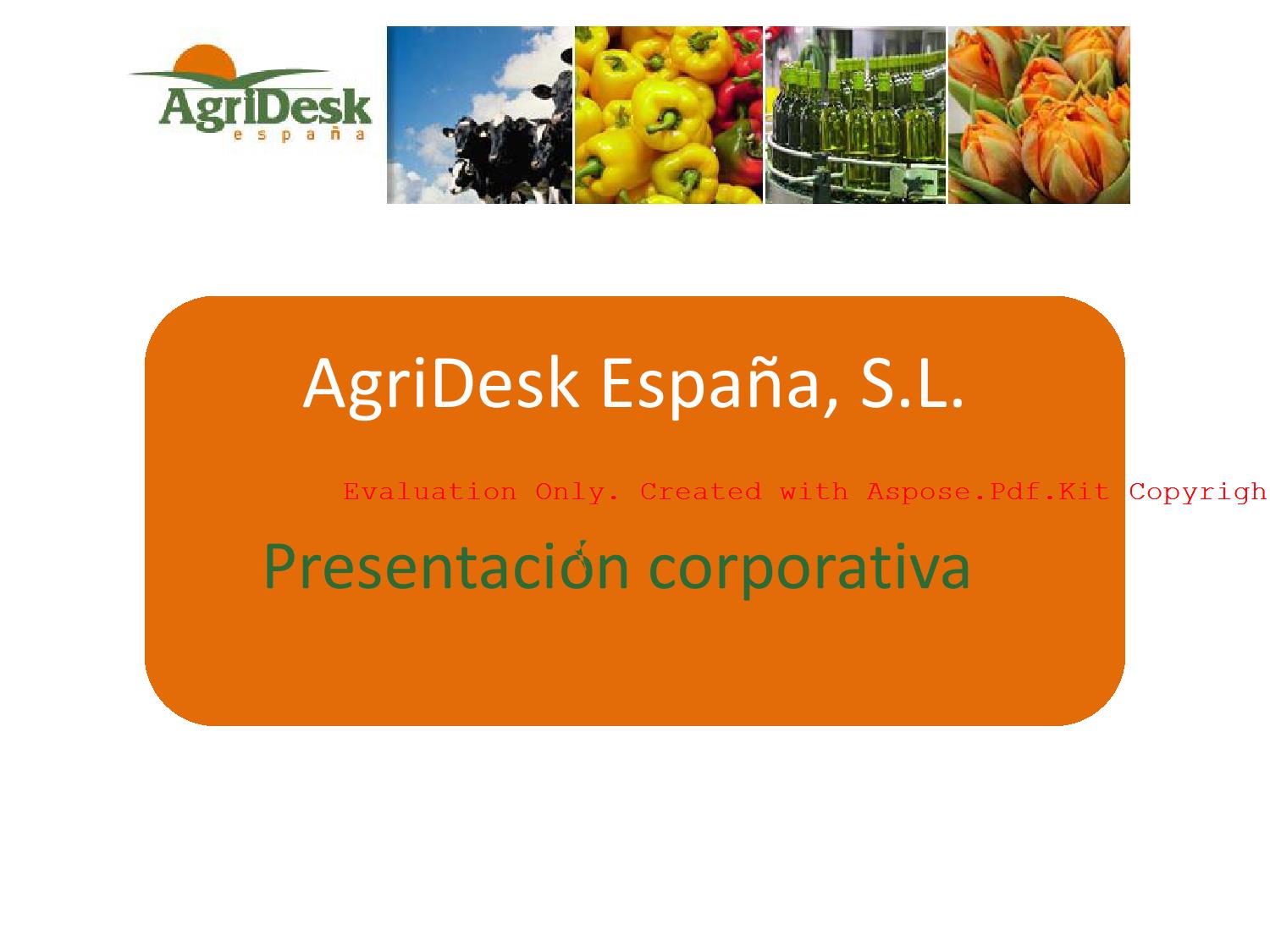 AgriDesk
españa

AgriDesk España, S.L.

Evaluation Only. Created with Aspose.Pdf.Kit Copyrigh

Presentación corporativa